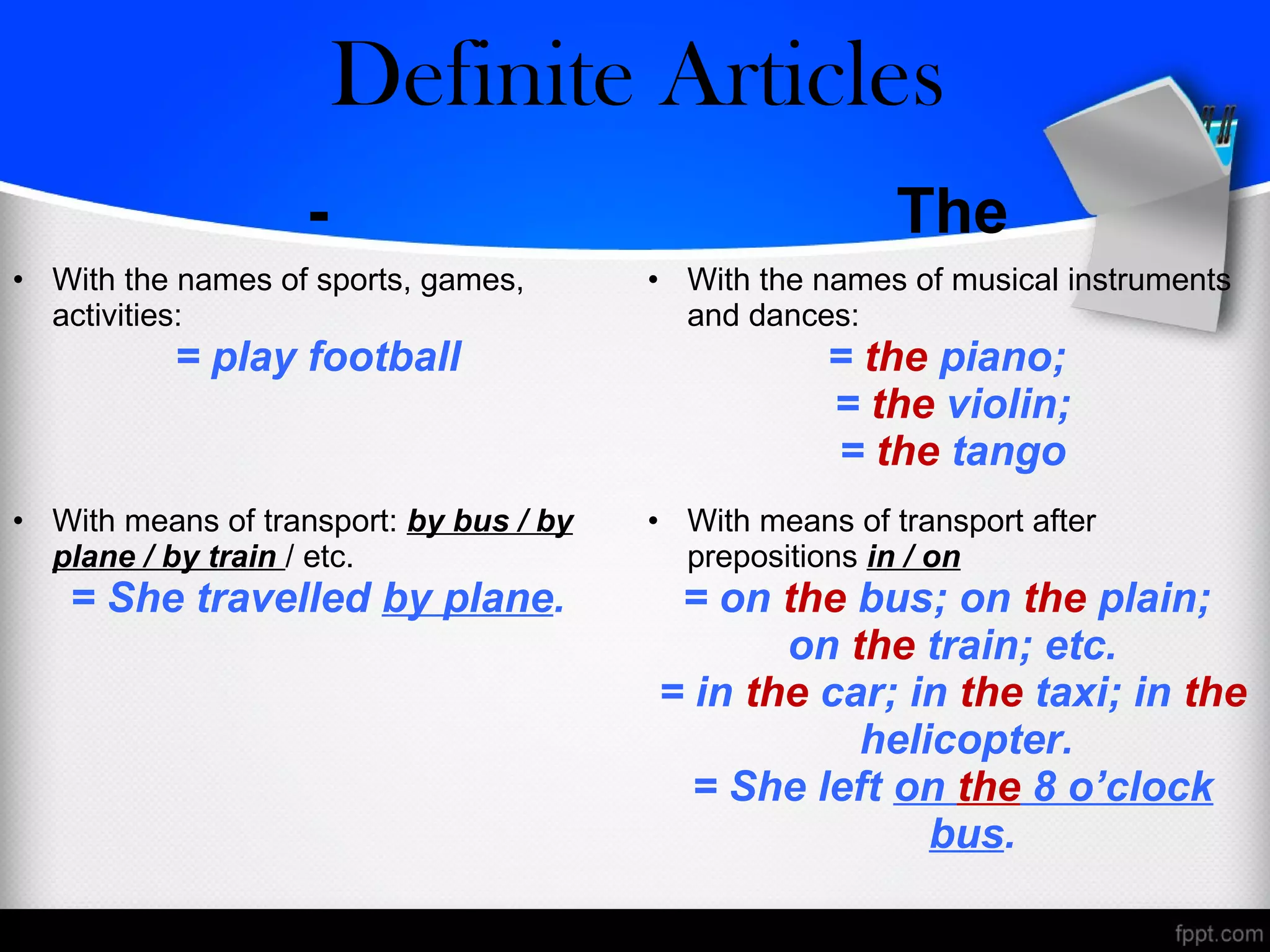 Definite Articles

-

• With the names of sports, games, activities:

= play football

• With means of transport: by bus / by plane / by train / etc.

= She travelled by plane.

The

• With the names of musical instruments and dances:

= the piano;
= the violin;
= the tango

• With means of transport after prepositions in / on

= on the bus; on the plain; on the train; etc.
= in the car; in the taxi; in the helicopter.
= She left on the 8 o'clock bus.

fppt.com